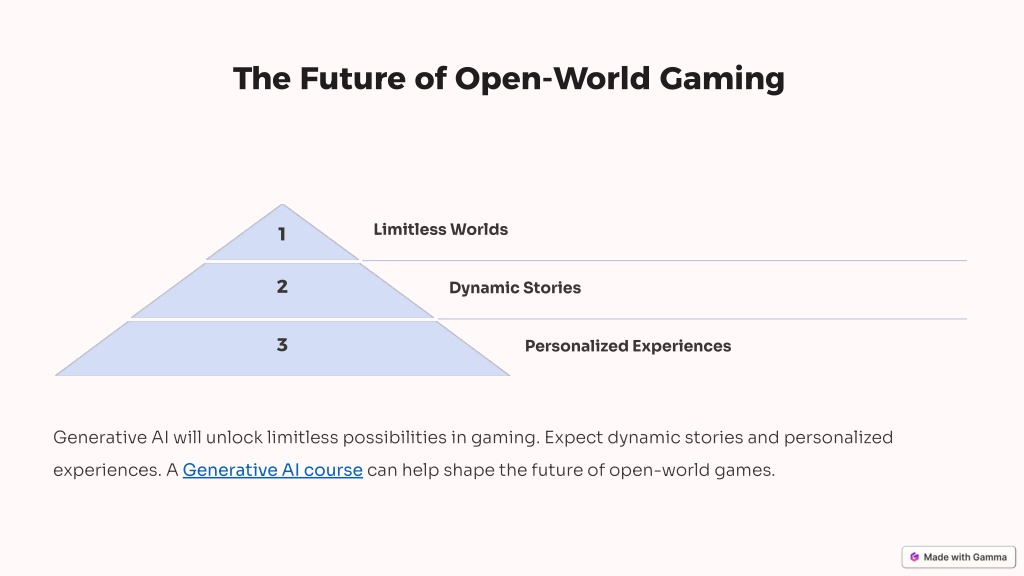 The Future of Open-World Gaming

1

Limitless Worlds

2

Dynamic Stories

3

Personalized Experiences

Generative AI will unlock limitless possibilities in gaming. Expect dynamic stories and personalized experiences. A Generative AI course can help shape the future of open-world games.

Made with Gamma